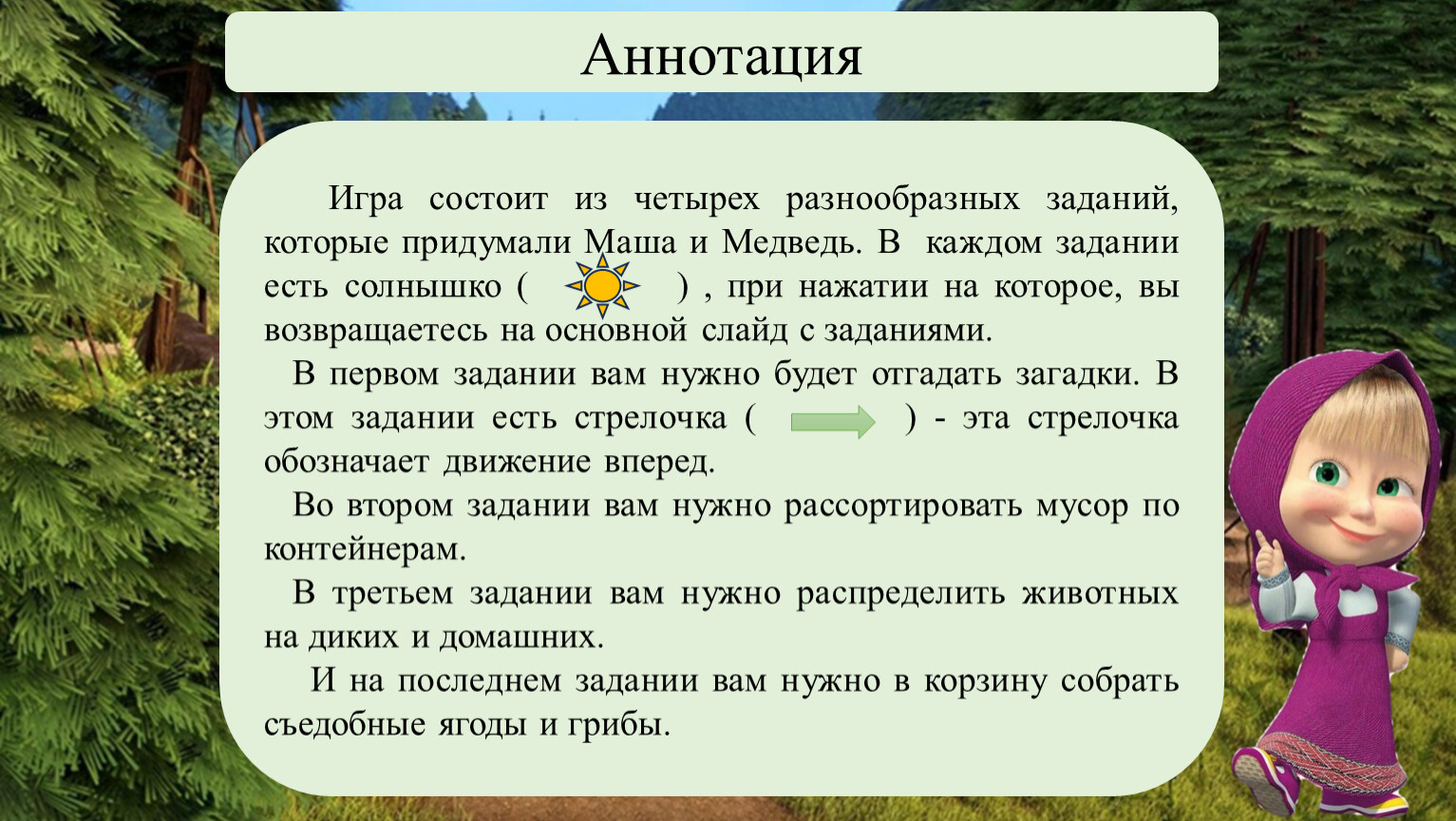 Аннотация

Игра состоит из четырех разнообразных заданий, которые придумали Маша и Медведь. В каждом задании есть солнышко ( ) , при нажатии на которое, вы возвращаетесь на основной слайд с заданиями.

В первом задании вам нужно будет отгадать загадки. В этом задании есть стрелочка ( ) - эта стрелочка обозначает движение вперед.

Во втором задании вам нужно рассортировать мусор по контейнерам.

В третьем задании вам нужно распределить животных на диких и домашних.

И на последнем задании вам нужно в корзину собрать съедобные ягоды и грибы.